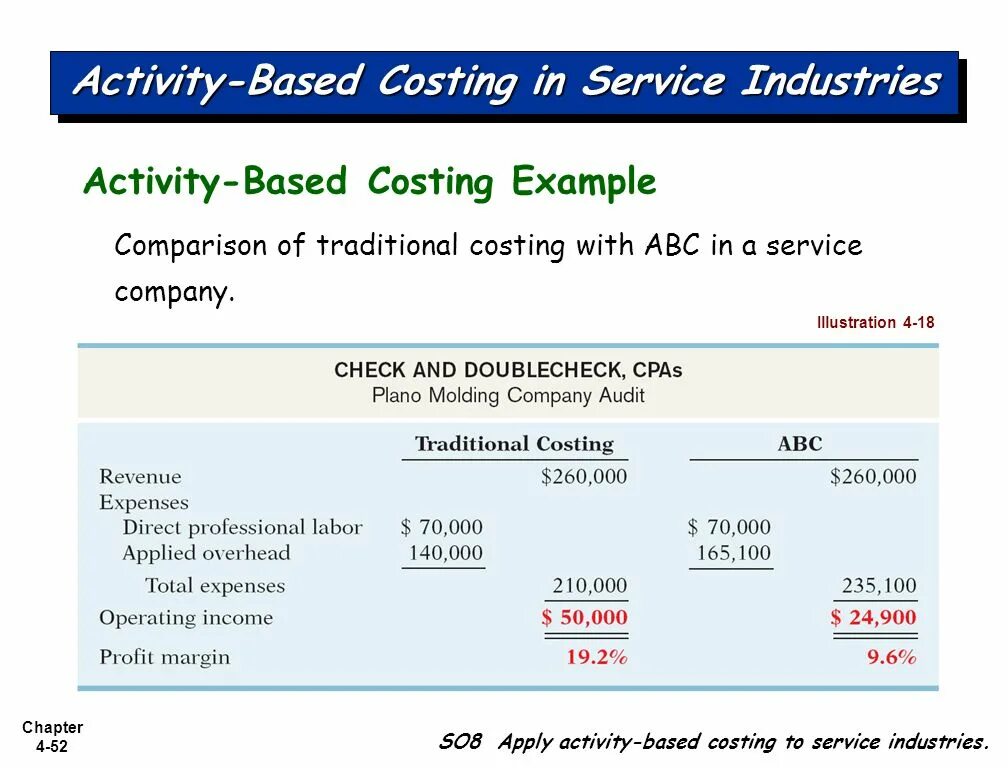 Activity-Based Costing in Service Industries

Activity-Based Costing Example

Comparison of traditional costing with ABC in a service company.

Illustration 4-18

CHECK AND DOUBLECHECK, CPAs
Plano Molding Company Audit

| | Traditional Costing | | ABC | |
|---|---|---|---|---|
| Revenue | | \$260,000 | | \$260,000 |
| Expenses | | | | |
| Direct professional labor | \$ 70,000 | | \$ 70,000 | |
| Applied overhead | 140,000 | | 165,100 | |
| Total expenses | | 210,000 | | 235,100 |
| Operating income | | \$ 50,000 | | \$ 24,900 |
| Profit margin | | 19.2% | | 9.6% |

Chapter 4-52

SO8 Apply activity-based costing to service industries.